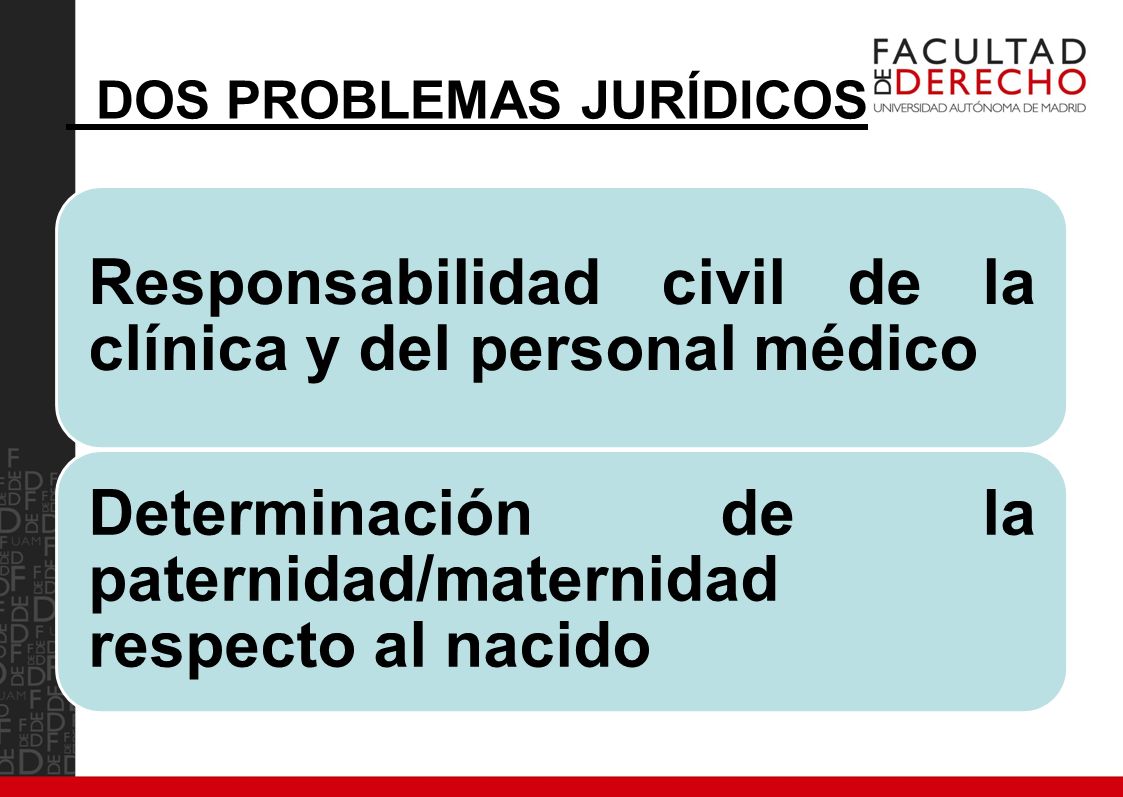 DOS PROBLEMAS JURÍDICOS

FACULTAD DE DERECHO
UNIVERSIDAD AUTÓNOMA DE MADRID

Responsabilidad civil de la clínica y del personal médico

Determinación de la paternidad/maternidad respecto al nacido